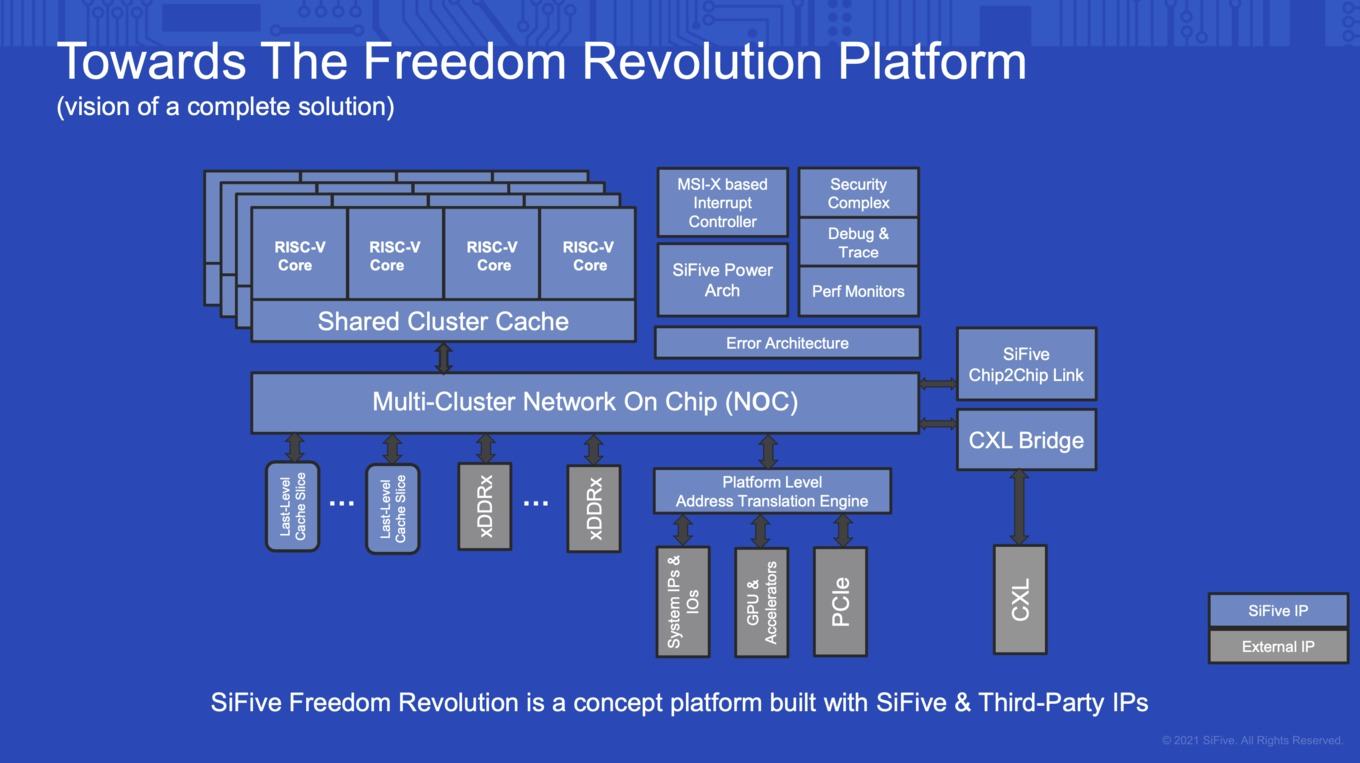 Towards The Freedom Revolution Platform
(vision of a complete solution)

RISC-V Core
RISC-V Core
RISC-V Core
RISC-V Core
Shared Cluster Cache

MSI-X based Interrupt Controller
SiFive Power Arch
Security Complex
Debug & Trace
Perf Monitors
Error Architecture

Multi-Cluster Network On Chip (NOC)

SiFive Chip2Chip Link
CXL Bridge

Last-Level Cache Slice
...
Last-Level Cache Slice
xDDRx
...
xDDRx

Platform Level Address Translation Engine
System IPs & IOs
GPU & Accelerators
PCIe
CXL

SiFive IP
External IP

SiFive Freedom Revolution is a concept platform built with SiFive & Third-Party IPs

© 2021 SiFive. All Rights Reserved.